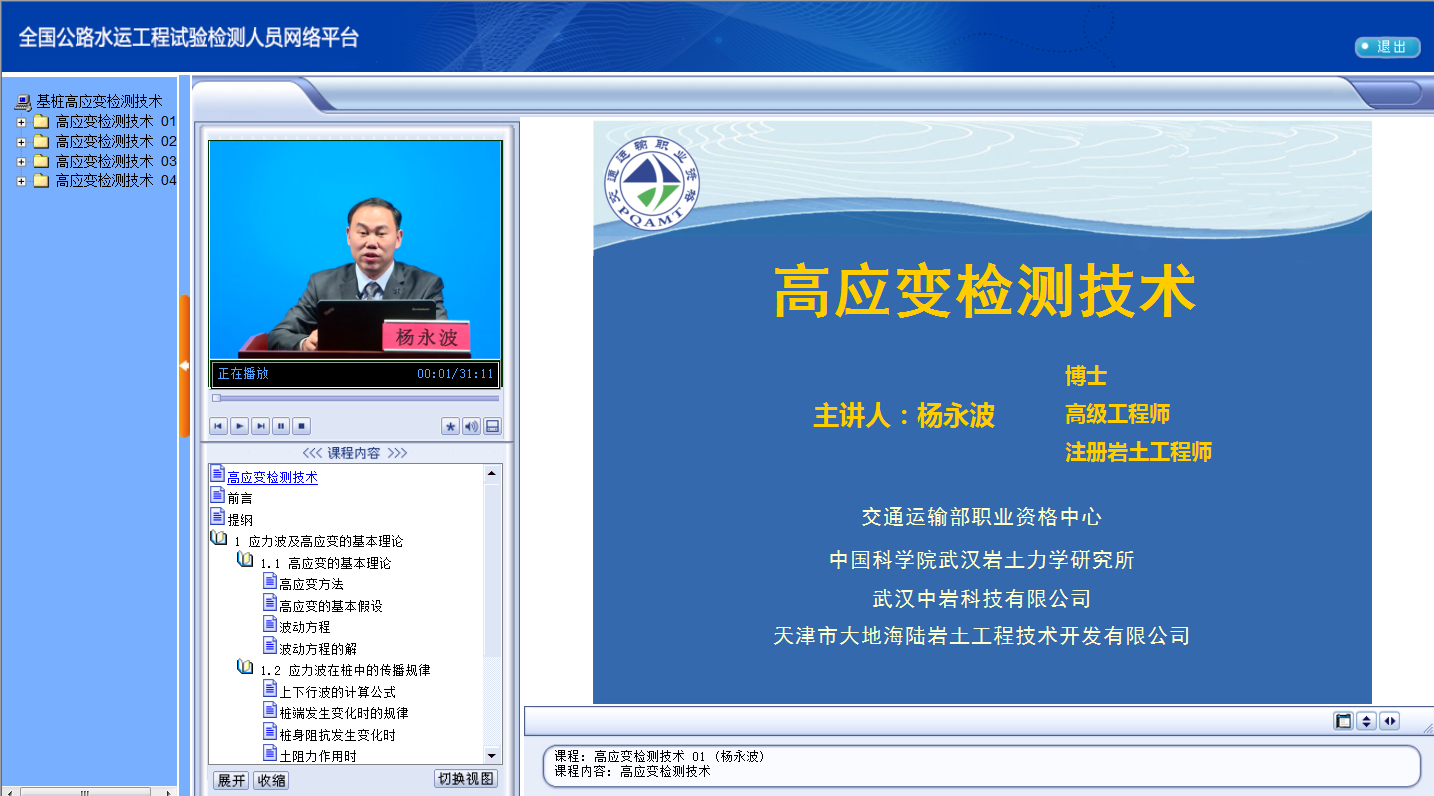 全国公路水运工程试验检测人员网络平台

退出

基桩高应变检测技术
高应变检测技术 01
高应变检测技术 02
高应变检测技术 03
高应变检测技术 04

杨永波

正在播放 00:01/31:11

<<< 课程内容 >>>

高应变检测技术
前言
提纲
1 应力波及高应变的基本理论
1.1 高应变的基本理论
高应变方法
高应变的基本假设
波动方程
波动方程的解
1.2 应力波在桩中的传播规律
上下行波的计算公式
桩端发生变化时的规律
桩身阻抗发生变化时
土阻力作用时

展开 收缩 切换视图

交通运输职业资格
PQAMT

高应变检测技术

主讲人：杨永波

博士
高级工程师
注册岩土工程师

交通运输部职业资格中心
中国科学院武汉岩土力学研究所
武汉中岩科技有限公司
天津市大地海陆岩土工程技术开发有限公司

课程：高应变检测技术 01 (杨永波)
课程内容：高应变检测技术